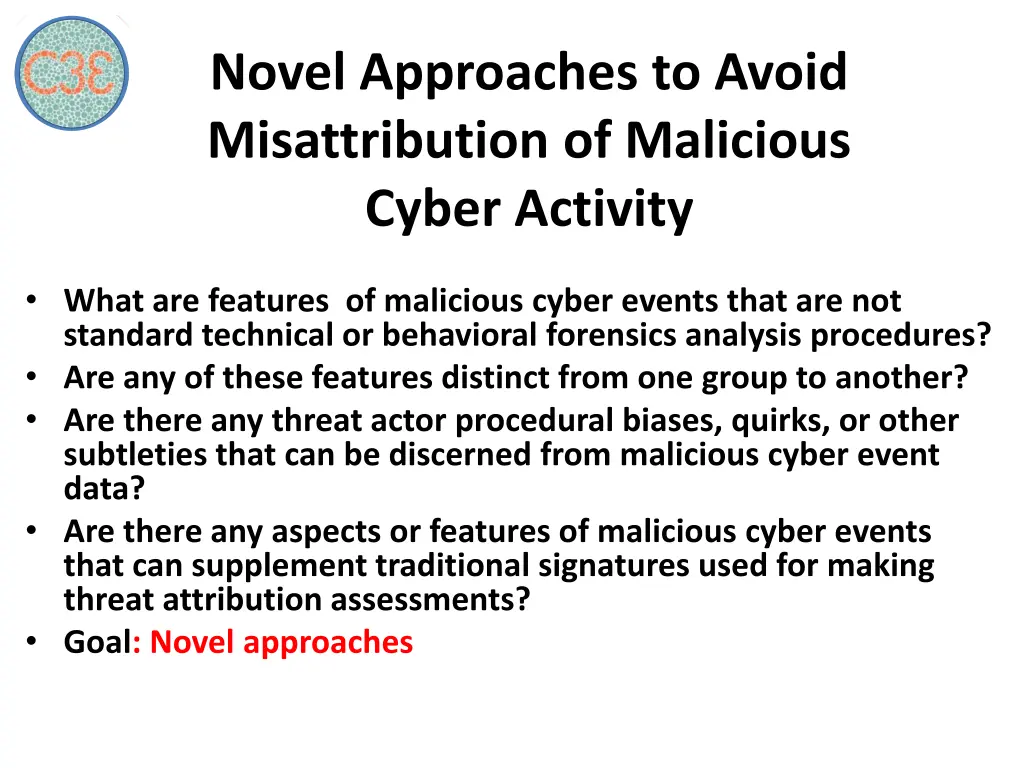 C3E

Novel Approaches to Avoid Misattribution of Malicious Cyber Activity

• What are features of malicious cyber events that are not standard technical or behavioral forensics analysis procedures?
• Are any of these features distinct from one group to another?
• Are there any threat actor procedural biases, quirks, or other subtleties that can be discerned from malicious cyber event data?
• Are there any aspects or features of malicious cyber events that can supplement traditional signatures used for making threat attribution assessments?
• Goal: Novel approaches